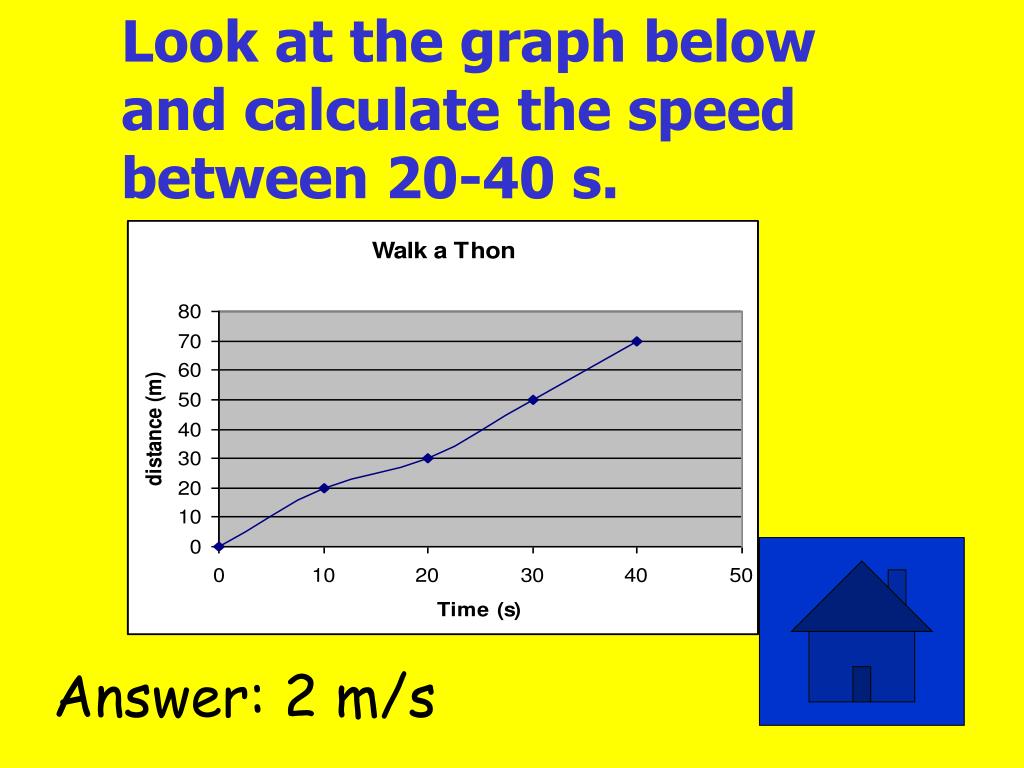 Look at the graph below and calculate the speed between 20-40 s.

Walk a Thon

distance (m)

80
70
60
50
40
30
20
10
0

0 10 20 30 40 50

Time (s)

Answer: 2 m/s